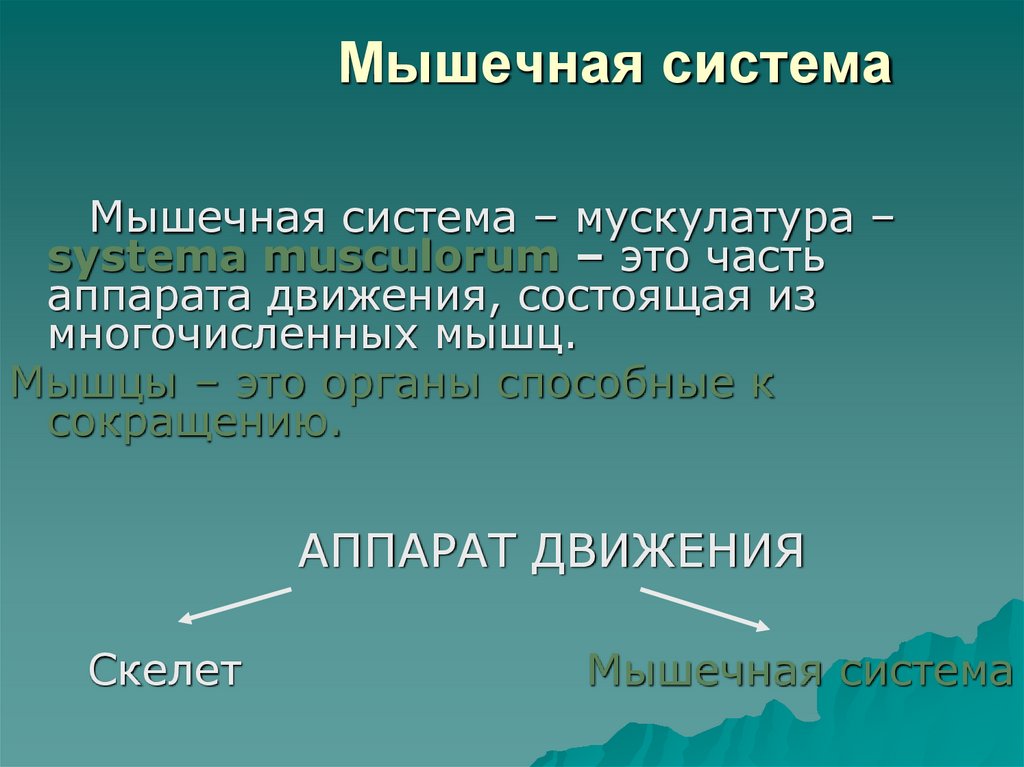 Мышечная система

Мышечная система – мускулатура – systema musculorum – это часть аппарата движения, состоящая из многочисленных мышц.

Мышцы – это органы способные к сокращению.

АППАРАТ ДВИЖЕНИЯ

Скелет

Мышечная система